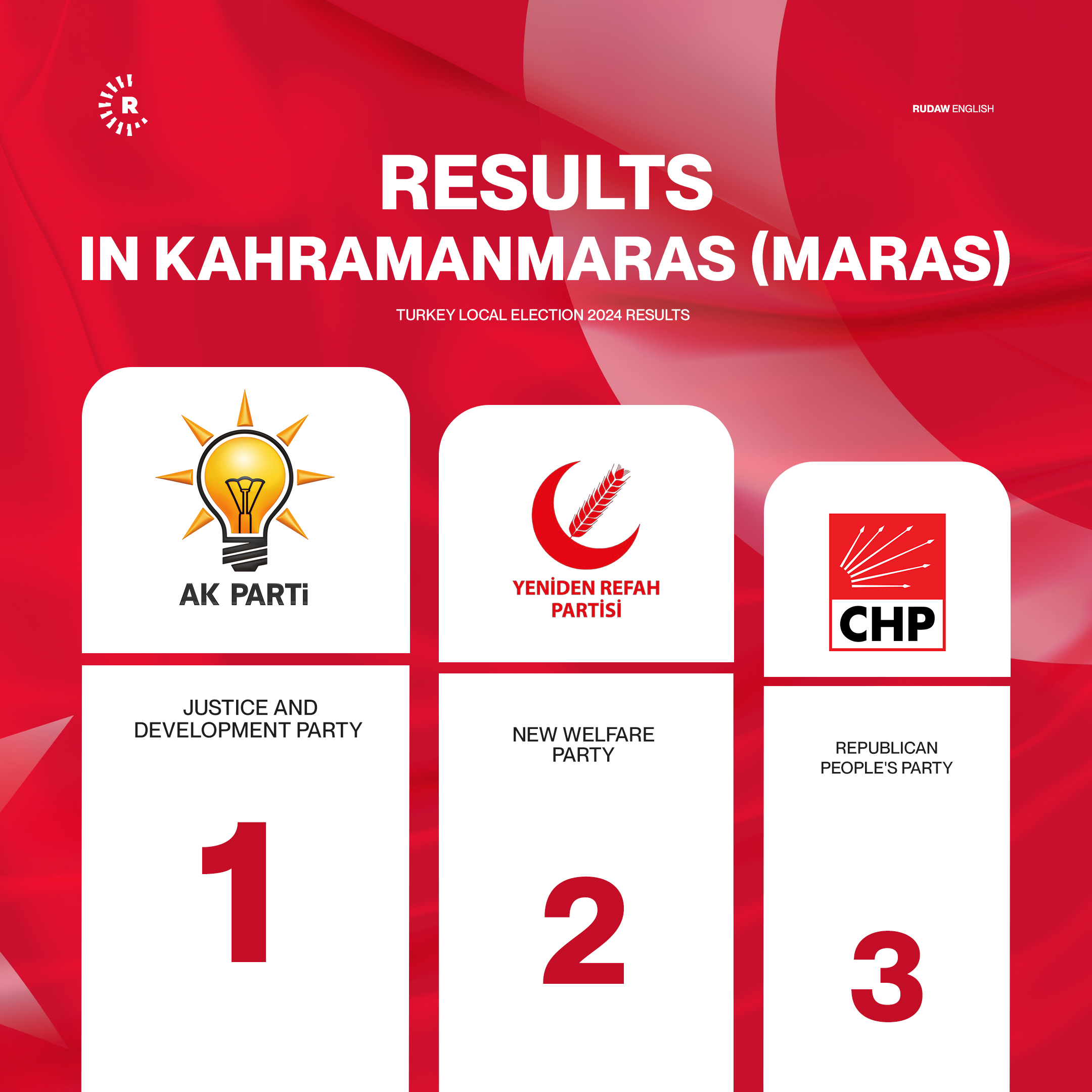 R

RUDAW ENGLISH

RESULTS
IN KAHRAMANMARAS (MARAS)

TURKEY LOCAL ELECTION 2024 RESULTS

AK PARTi

JUSTICE AND DEVELOPMENT PARTY

1

YENİDEN REFAH PARTİSİ

NEW WELFARE PARTY

2

CHP

REPUBLICAN PEOPLE'S PARTY

3